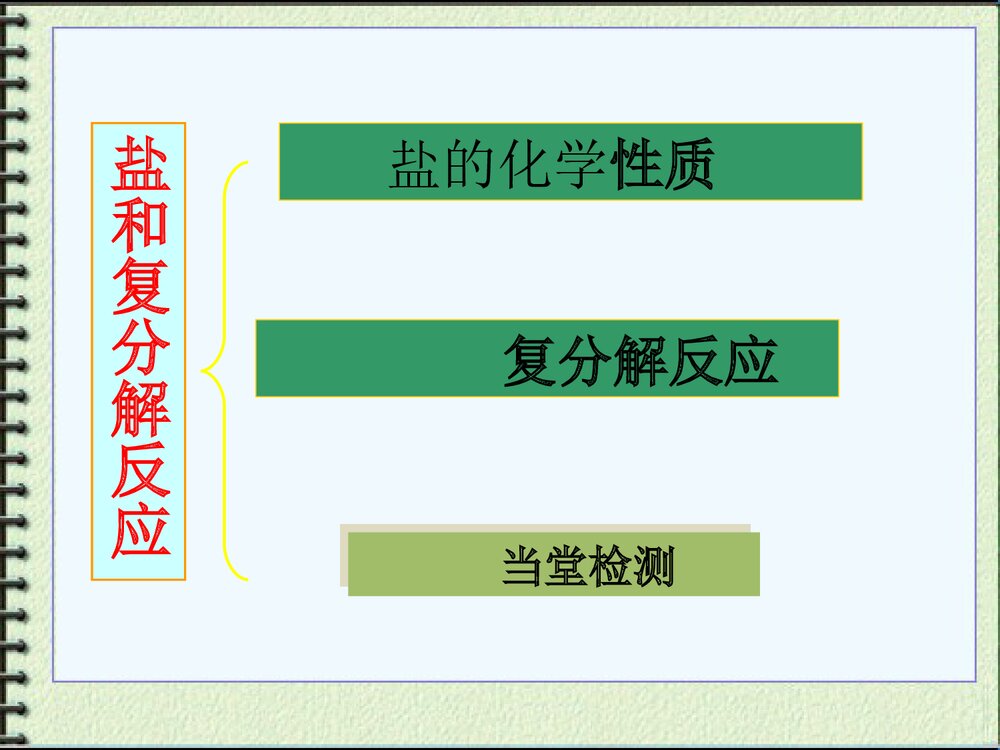 盐和复分解反应

盐的化学性质

复分解反应

当堂检测